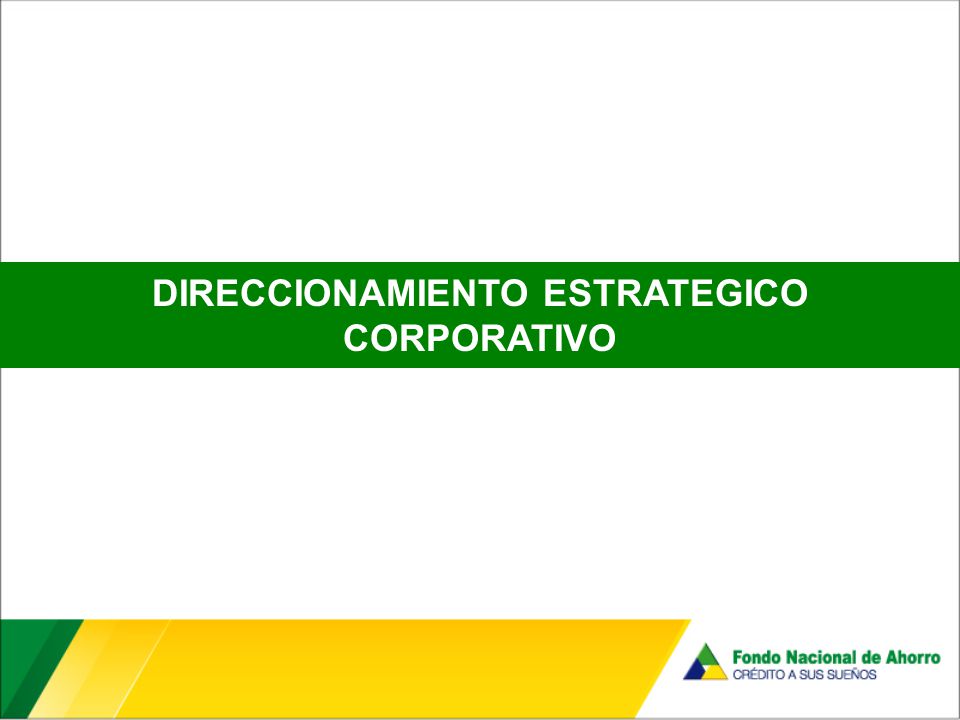 DIRECCIONAMIENTO ESTRATEGICO CORPORATIVO

Fondo Nacional de Ahorro
CRÉDITO A SUS SUEÑOS